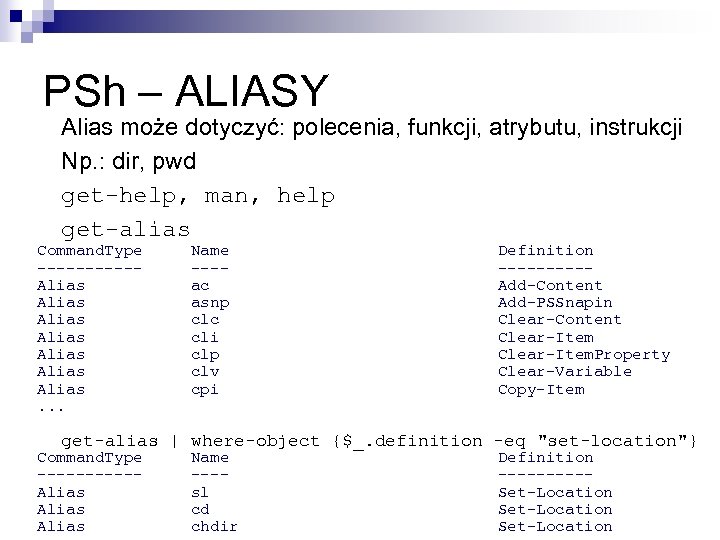 PSh – ALIASY

Alias może dotyczyć: polecenia, funkcji, atrybutu, instrukcji

Np.: dir, pwd

get-help, man, help

get-alias

| CommandType | Name | Definition |
|---|---|---|
| ----------- | ---- | ---------- |
| Alias | ac | Add-Content |
| Alias | asnp | Add-PSSnapin |
| Alias | clc | Clear-Content |
| Alias | cli | Clear-Item |
| Alias | clp | Clear-ItemProperty |
| Alias | clv | Clear-Variable |
| Alias | cpi | Copy-Item |

...

get-alias | where-object {$_.definition -eq "set-location"}

| CommandType | Name | Definition |
|---|---|---|
| ----------- | ---- | ---------- |
| Alias | sl | Set-Location |
| Alias | cd | Set-Location |
| Alias | chdir | Set-Location |